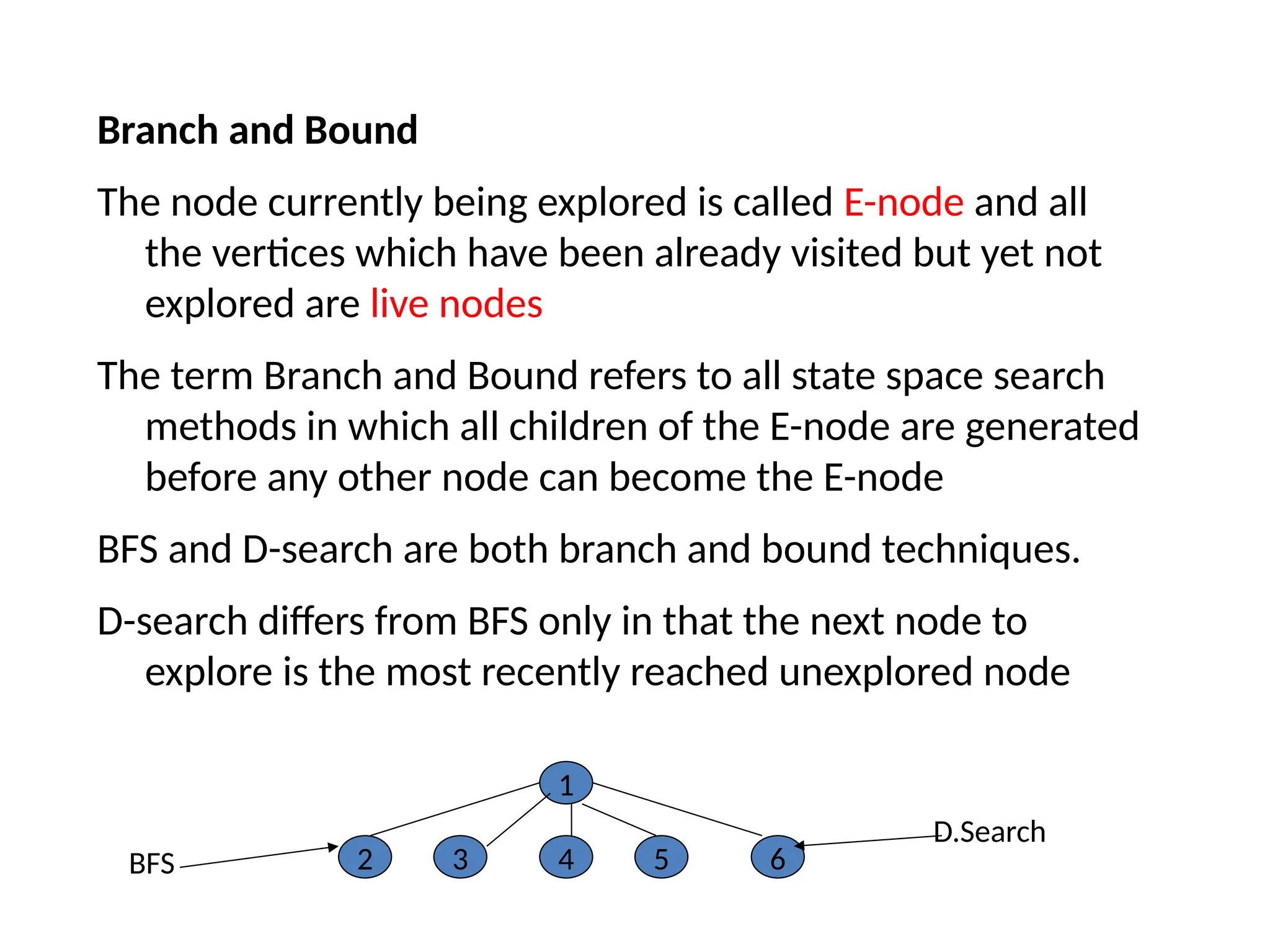 Branch and Bound

The node currently being explored is called E-node and all the vertices which have been already visited but yet not explored are live nodes

The term Branch and Bound refers to all state space search methods in which all children of the E-node are generated before any other node can become the E-node

BFS and D-search are both branch and bound techniques.

D-search differs from BFS only in that the next node to explore is the most recently reached unexplored node

1

D.Search

BFS

2

3

4

5

6